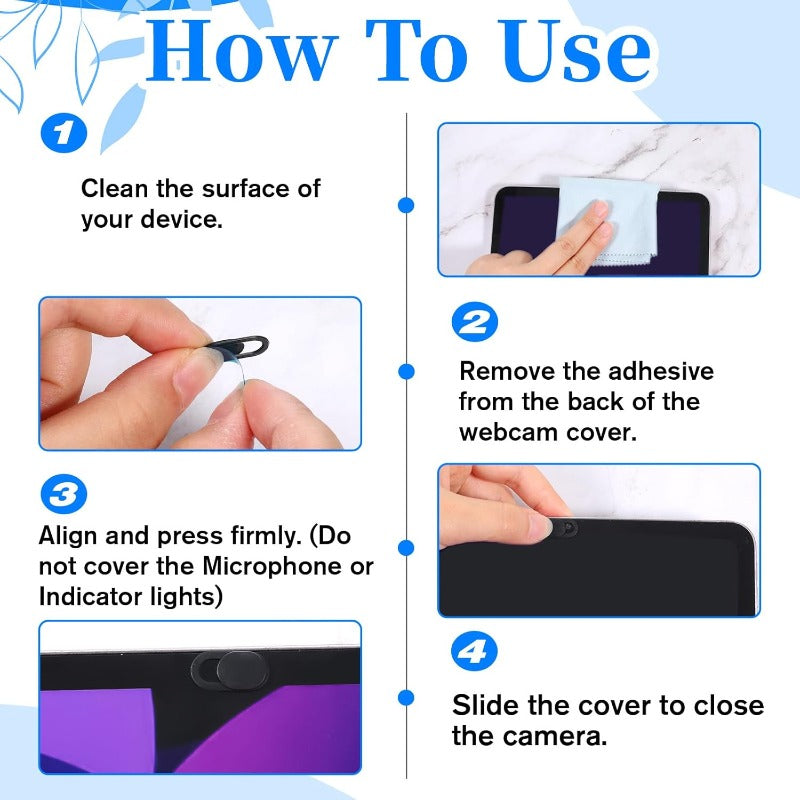 How To Use

1

Clean the surface of your device.

2

Remove the adhesive from the back of the webcam cover.

3

Align and press firmly. (Do not cover the Microphone or Indicator lights)

4

Slide the cover to close the camera.